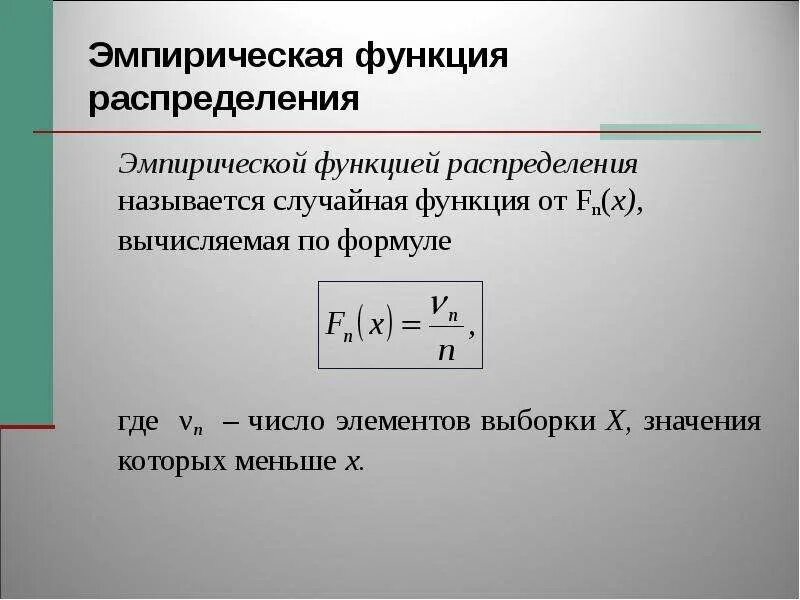 Эмпирическая функция распределения

Эмпирической функцией распределения называется случайная функция от $F_n(x)$, вычисляемая по формуле

$F_n(x) = \frac{\nu_n}{n},$

где $\nu_n$ – число элементов выборки $X$, значения которых меньше $x$.